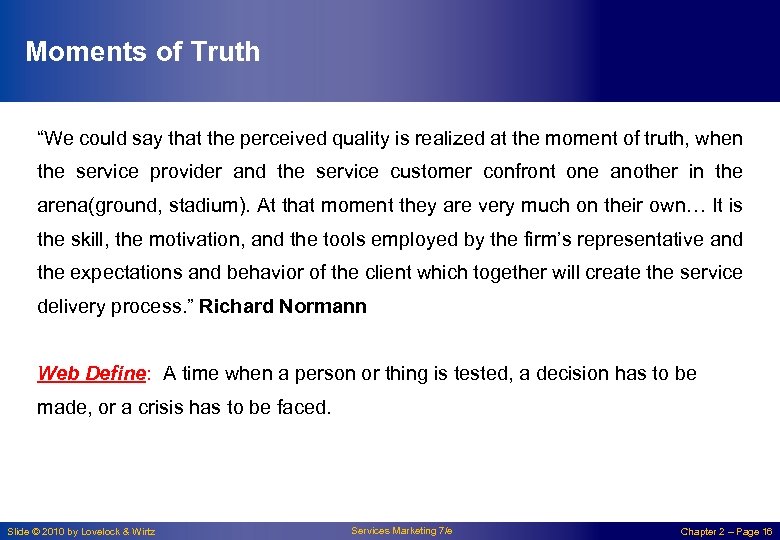 Moments of Truth

“We could say that the perceived quality is realized at the moment of truth, when the service provider and the service customer confront one another in the arena(ground, stadium). At that moment they are very much on their own… It is the skill, the motivation, and the tools employed by the firm’s representative and the expectations and behavior of the client which together will create the service delivery process.” Richard Normann

Web Define: A time when a person or thing is tested, a decision has to be made, or a crisis has to be faced.

Slide © 2010 by Lovelock & Wirtz

Services Marketing 7/e

Chapter 2 – Page 16